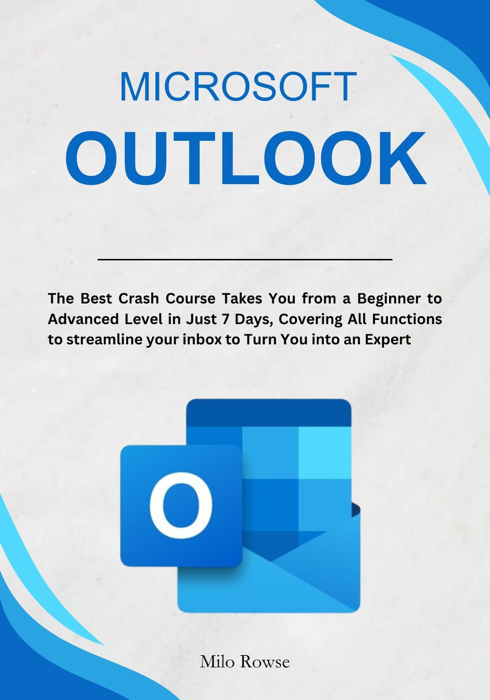 MICROSOFT
OUTLOOK

The Best Crash Course Takes You from a Beginner to Advanced Level in Just 7 Days, Covering All Functions to streamline your inbox to Turn You into an Expert

O

Milo Rowse